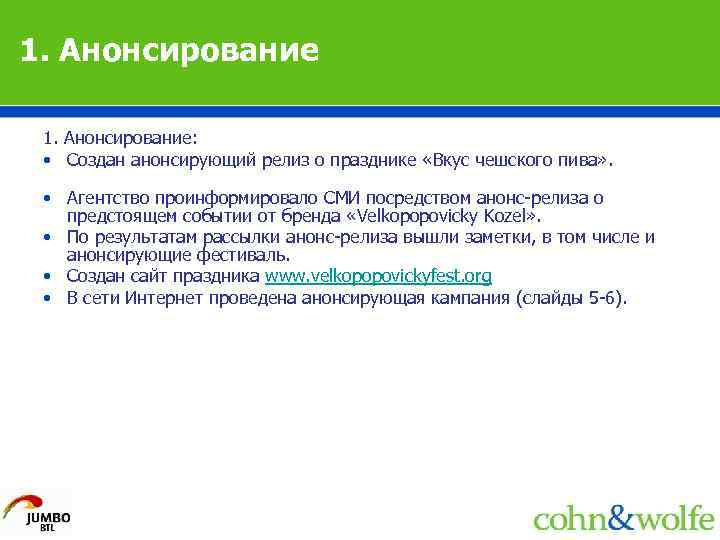 1. Анонсирование

1. Анонсирование:

• Создан анонсирующий релиз о празднике «Вкус чешского пива».

• Агентство проинформировало СМИ посредством анонс-релиза о предстоящем событии от бренда «Velkopopovicky Kozel».
• По результатам рассылки анонс-релиза вышли заметки, в том числе и анонсирующие фестиваль.
• Создан сайт праздника www.velkopopovickyfest.org
• В сети Интернет проведена анонсирующая кампания (слайды 5-6).

JUMBO BTL

cohn&wolfe